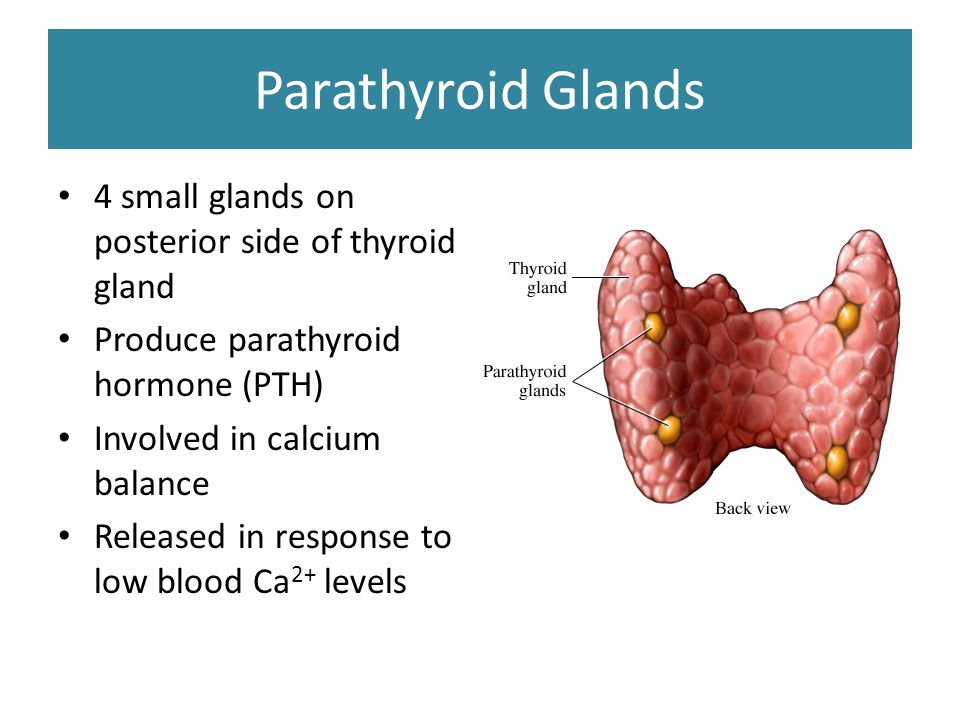 Parathyroid Glands

• 4 small glands on posterior side of thyroid gland
• Produce parathyroid hormone (PTH)
• Involved in calcium balance
• Released in response to low blood $Ca^{2+}$ levels

Thyroid gland

Parathyroid glands

Back view